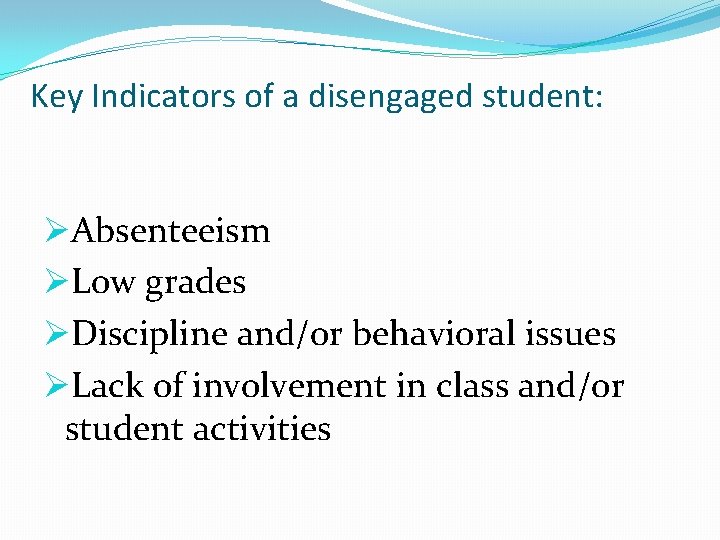 Key Indicators of a disengaged student:

➢Absenteeism
➢Low grades
➢Discipline and/or behavioral issues
➢Lack of involvement in class and/or student activities